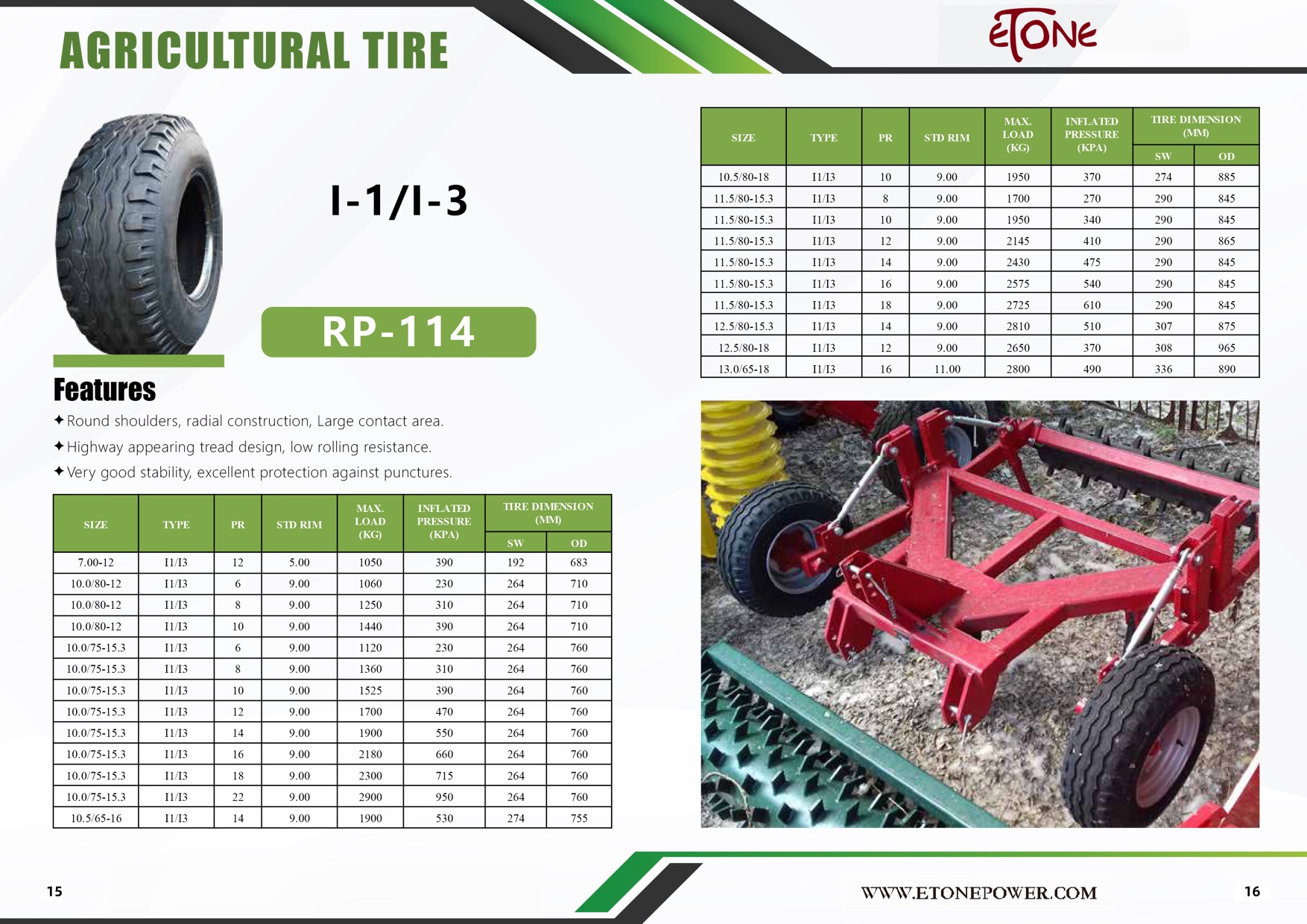 AGRICULTURAL TIRE

ETONE

I-1/I-3

RP-114

Features

✦Round shoulders, radial construction, Large contact area.

✦Highway appearing tread design, low rolling resistance.

✦Very good stability, excellent protection against punctures.

| SIZE | TYPE | PR | STD RIM | MAX. LOAD (KG) | INFLATED PRESSURE (KPA) | TIRE DIMENSION (MM) SW | TIRE DIMENSION (MM) OD |
|---|---|---|---|---|---|---|---|
| 7.00-12 | I1/I3 | 12 | 5.00 | 1050 | 390 | 192 | 683 |
| 10.0/80-12 | I1/I3 | 6 | 9.00 | 1060 | 230 | 264 | 710 |
| 10.0/80-12 | I1/I3 | 8 | 9.00 | 1250 | 310 | 264 | 710 |
| 10.0/80-12 | I1/I3 | 10 | 9.00 | 1440 | 390 | 264 | 710 |
| 10.0/75-15.3 | I1/I3 | 6 | 9.00 | 1120 | 230 | 264 | 760 |
| 10.0/75-15.3 | I1/I3 | 8 | 9.00 | 1360 | 310 | 264 | 760 |
| 10.0/75-15.3 | I1/I3 | 10 | 9.00 | 1525 | 390 | 264 | 760 |
| 10.0/75-15.3 | I1/I3 | 12 | 9.00 | 1700 | 470 | 264 | 760 |
| 10.0/75-15.3 | I1/I3 | 14 | 9.00 | 1900 | 550 | 264 | 760 |
| 10.0/75-15.3 | I1/I3 | 16 | 9.00 | 2180 | 660 | 264 | 760 |
| 10.0/75-15.3 | I1/I3 | 18 | 9.00 | 2300 | 715 | 264 | 760 |
| 10.0/75-15.3 | I1/I3 | 22 | 9.00 | 2900 | 950 | 264 | 760 |
| 10.5/65-16 | I1/I3 | 14 | 9.00 | 1900 | 530 | 274 | 755 |

| SIZE | TYPE | PR | STD RIM | MAX. LOAD (KG) | INFLATED PRESSURE (KPA) | TIRE DIMENSION (MM) SW | TIRE DIMENSION (MM) OD |
|---|---|---|---|---|---|---|---|
| 10.5/80-18 | I1/I3 | 10 | 9.00 | 1950 | 370 | 274 | 885 |
| 11.5/80-15.3 | I1/I3 | 8 | 9.00 | 1700 | 270 | 290 | 845 |
| 11.5/80-15.3 | I1/I3 | 10 | 9.00 | 1950 | 340 | 290 | 845 |
| 11.5/80-15.3 | I1/I3 | 12 | 9.00 | 2145 | 410 | 290 | 865 |
| 11.5/80-15.3 | I1/I3 | 14 | 9.00 | 2430 | 475 | 290 | 845 |
| 11.5/80-15.3 | I1/I3 | 16 | 9.00 | 2575 | 540 | 290 | 845 |
| 11.5/80-15.3 | I1/I3 | 18 | 9.00 | 2725 | 610 | 290 | 845 |
| 12.5/80-15.3 | I1/I3 | 14 | 9.00 | 2810 | 510 | 307 | 875 |
| 12.5/80-18 | I1/I3 | 12 | 9.00 | 2650 | 370 | 308 | 965 |
| 13.0/65-18 | I1/I3 | 16 | 11.00 | 2800 | 490 | 336 | 890 |

15

WWW.ETONEPOWER.COM

16